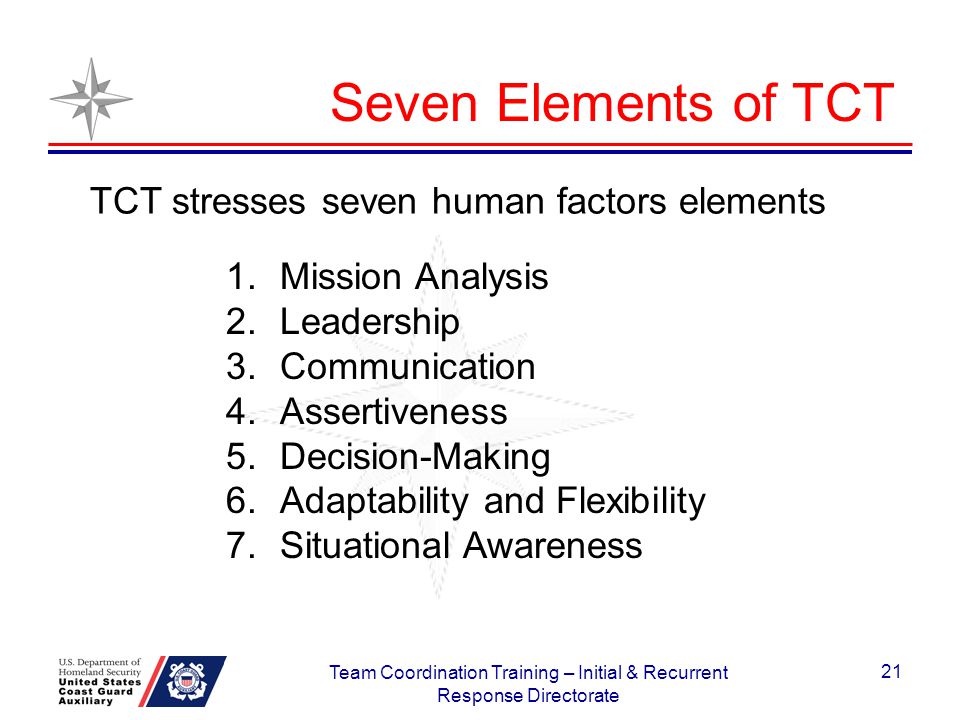 Seven Elements of TCT

TCT stresses seven human factors elements

1. Mission Analysis
2. Leadership
3. Communication
4. Assertiveness
5. Decision-Making
6. Adaptability and Flexibility
7. Situational Awareness

U.S. Department of Homeland Security
United States Coast Guard Auxiliary

Team Coordination Training – Initial & Recurrent
Response Directorate

21